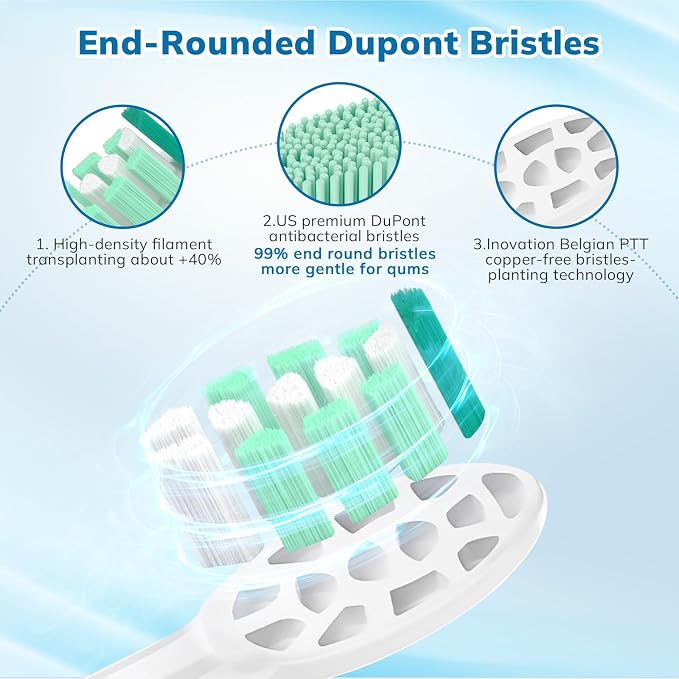 End-Rounded Dupont Bristles

1. High-density filament transplanting about +40%

2.US premium DuPont antibacterial bristles
99% end round bristles more gentle for qums

3.Inovation Belgian PTT copper-free bristles-planting technology